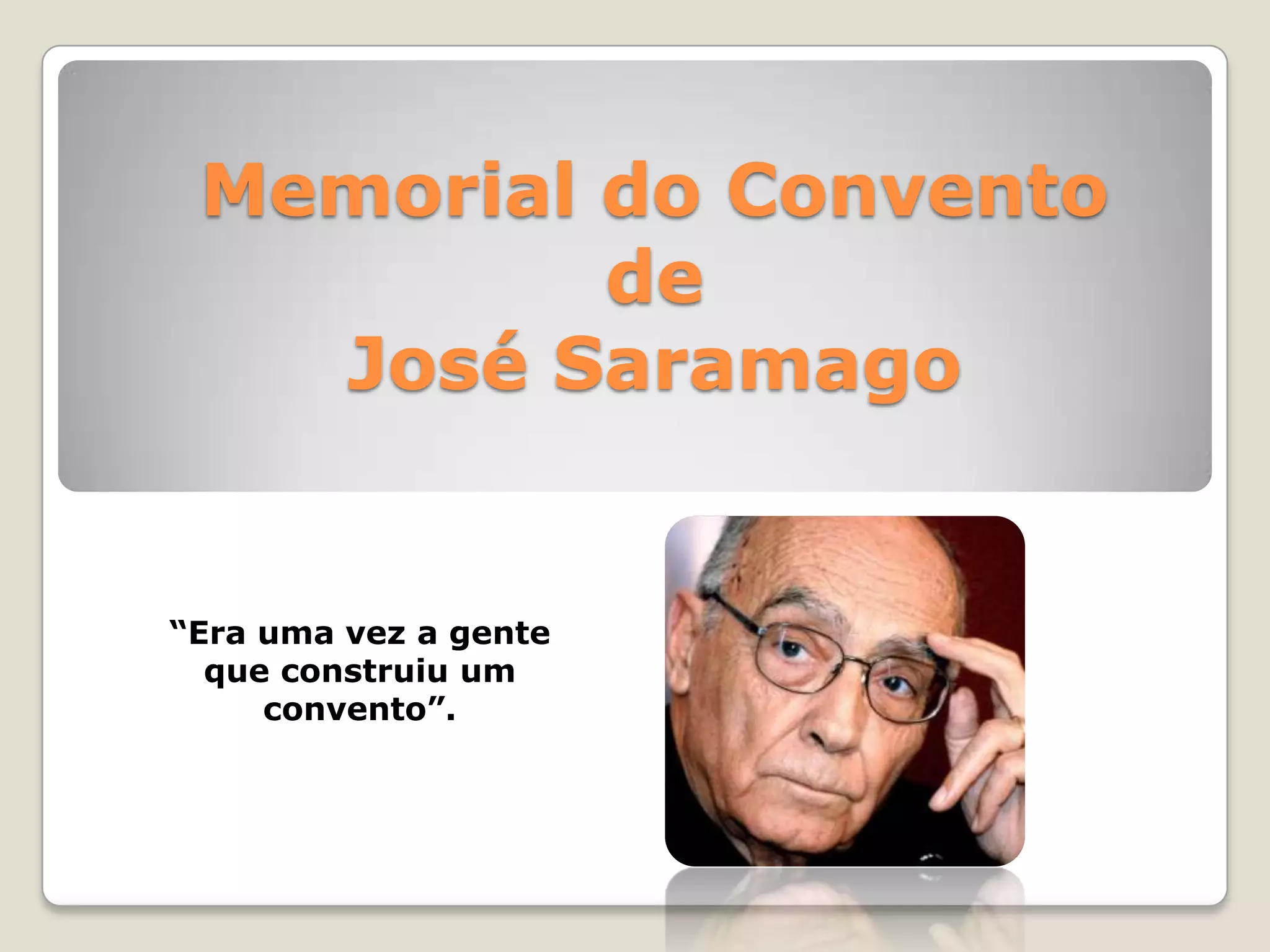 Memorial do Convento
de
José Saramago

“Era uma vez a gente que construiu um convento”.